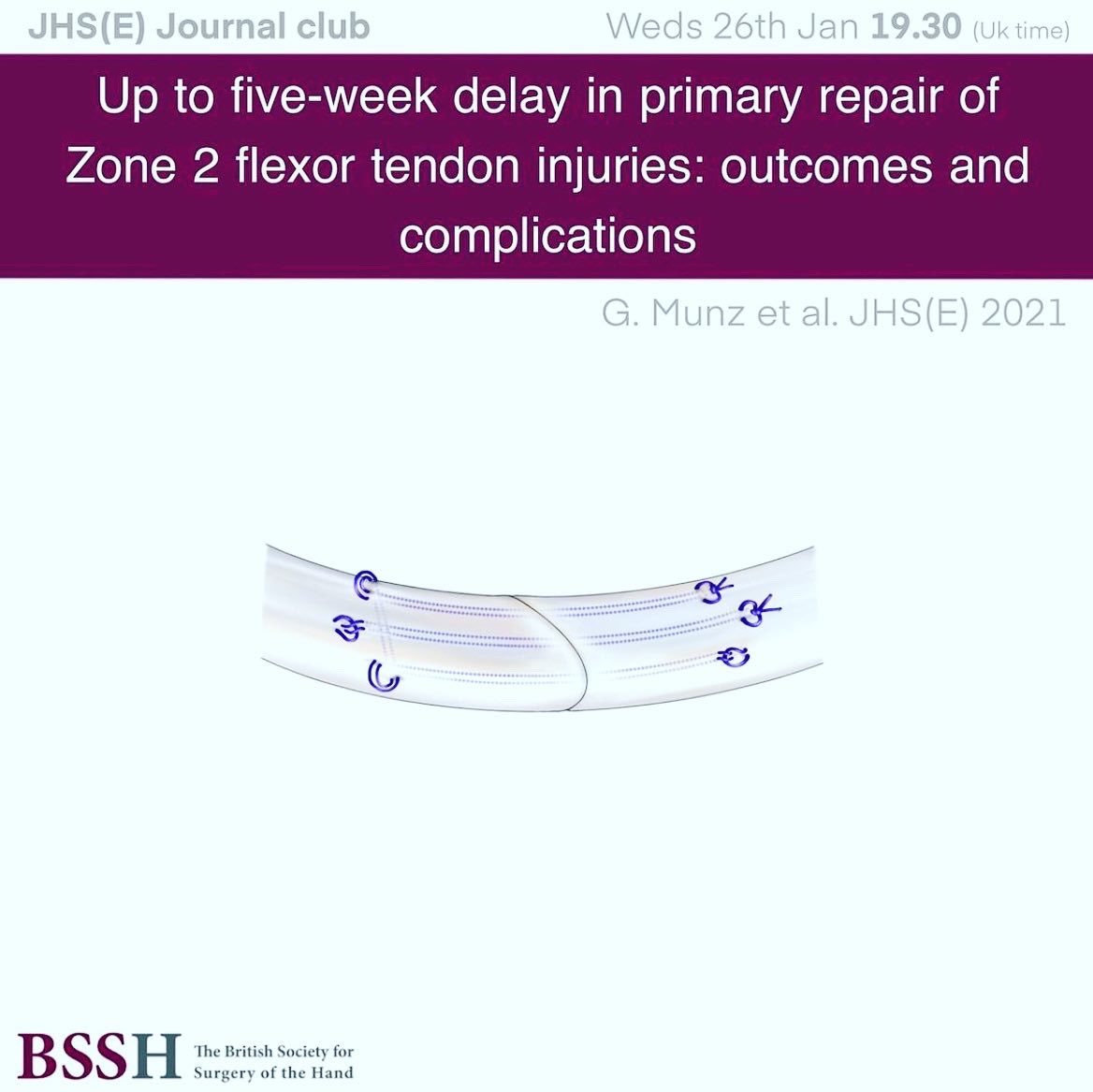 JHS(E) Journal club

Weds 26th Jan 19.30 (Uk time)

Up to five-week delay in primary repair of Zone 2 flexor tendon injuries: outcomes and complications

G. Munz et al. JHS(E) 2021

BSSH The British Society for Surgery of the Hand